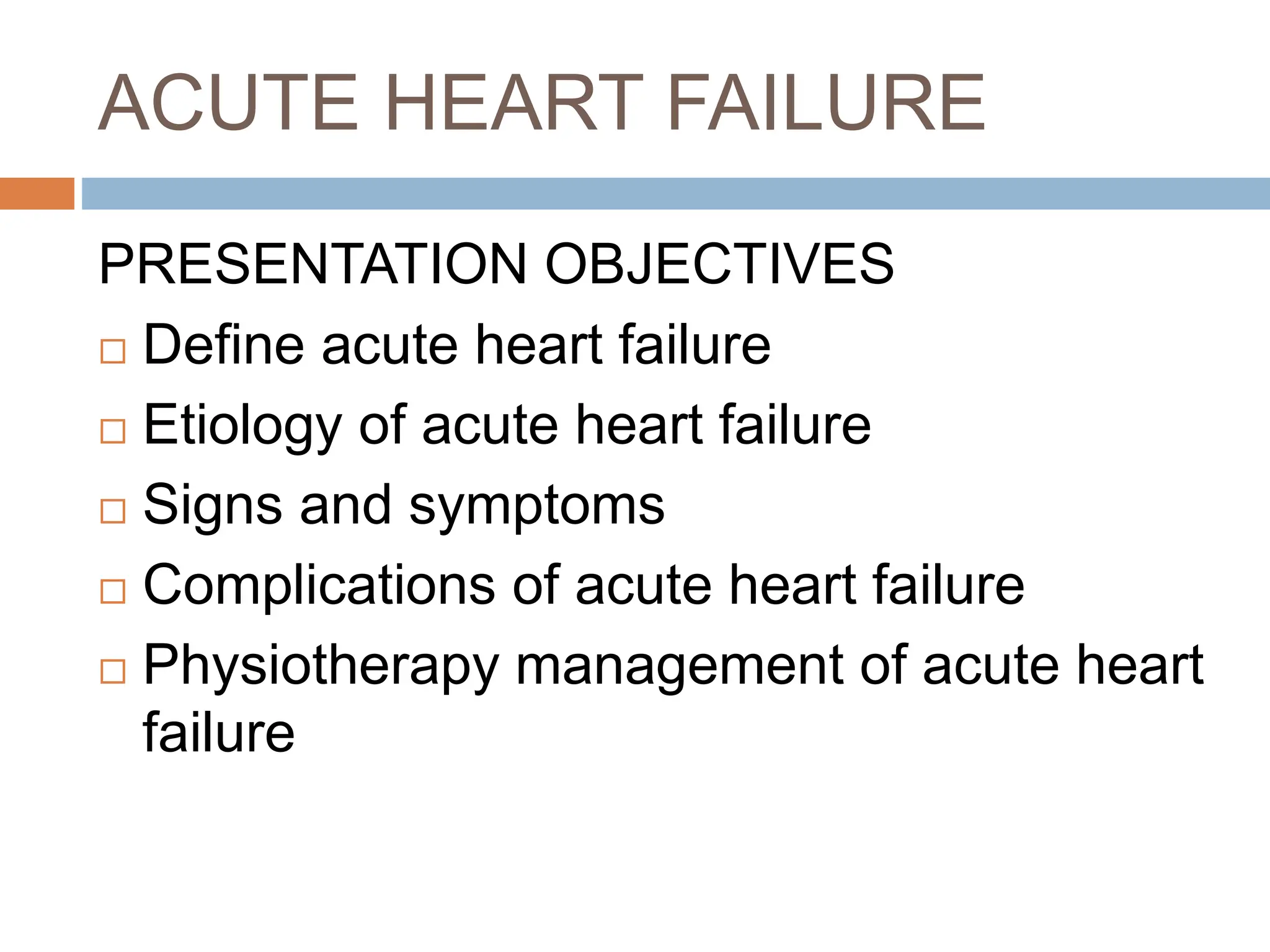 ACUTE HEART FAILURE

PRESENTATION OBJECTIVES

□ Define acute heart failure
□ Etiology of acute heart failure
□ Signs and symptoms
□ Complications of acute heart failure
□ Physiotherapy management of acute heart failure